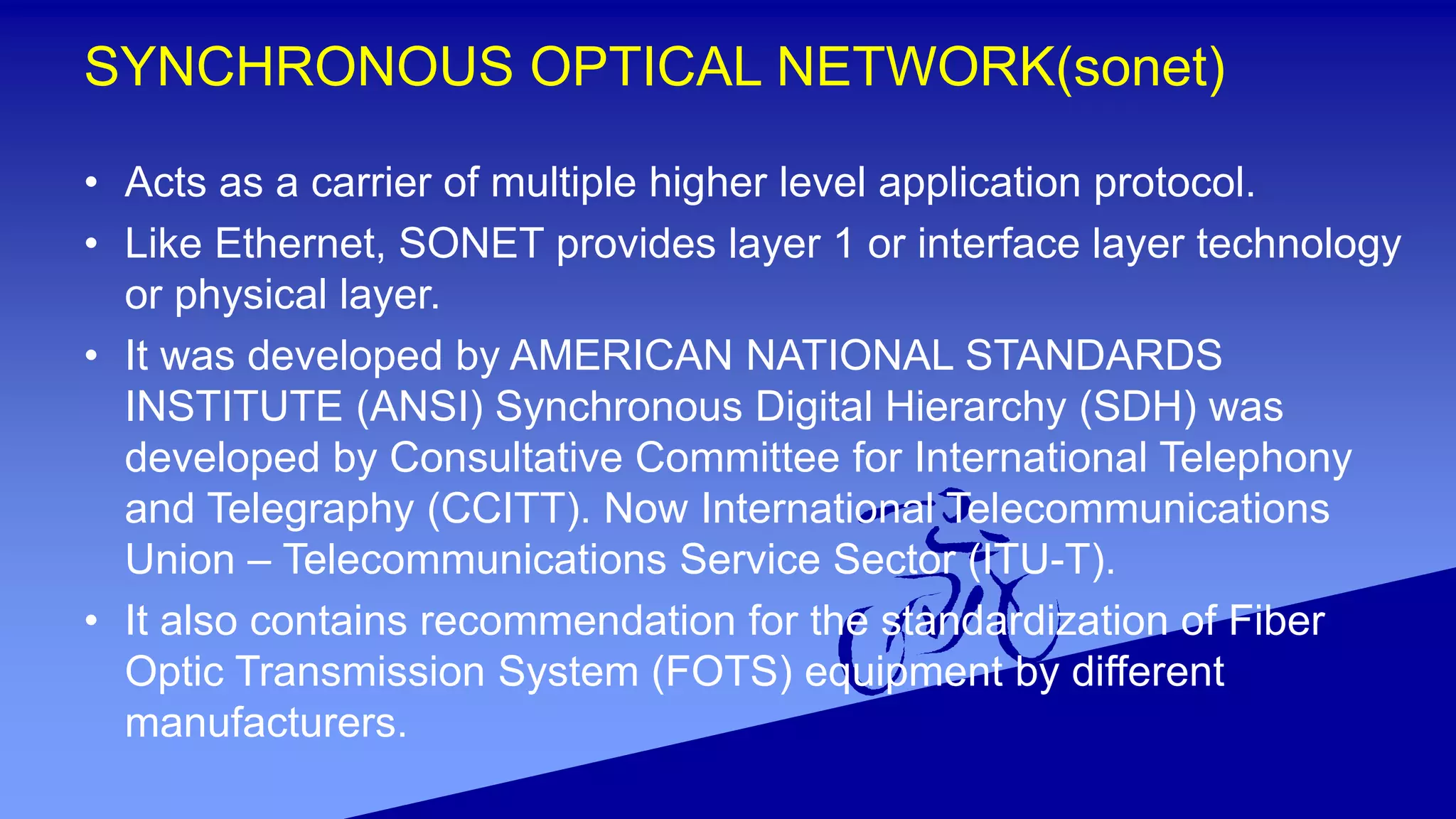 SYNCHRONOUS OPTICAL NETWORK(sonet)

• Acts as a carrier of multiple higher level application protocol.
• Like Ethernet, SONET provides layer 1 or interface layer technology or physical layer.
• It was developed by AMERICAN NATIONAL STANDARDS INSTITUTE (ANSI) Synchronous Digital Hierarchy (SDH) was developed by Consultative Committee for International Telephony and Telegraphy (CCITT). Now International Telecommunications Union – Telecommunications Service Sector (ITU-T).
• It also contains recommendation for the standardization of Fiber Optic Transmission System (FOTS) equipment by different manufacturers.